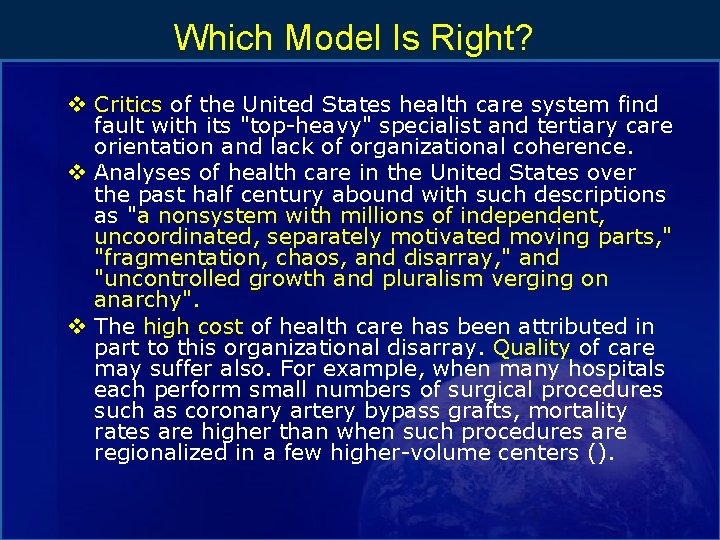 Which Model Is Right?

❖ Critics of the United States health care system find fault with its "top-heavy" specialist and tertiary care orientation and lack of organizational coherence.

❖ Analyses of health care in the United States over the past half century abound with such descriptions as "a nonsystem with millions of independent, uncoordinated, separately motivated moving parts," "fragmentation, chaos, and disarray," and "uncontrolled growth and pluralism verging on anarchy".

❖ The high cost of health care has been attributed in part to this organizational disarray. Quality of care may suffer also. For example, when many hospitals each perform small numbers of surgical procedures such as coronary artery bypass grafts, mortality rates are higher than when such procedures are regionalized in a few higher-volume centers ().